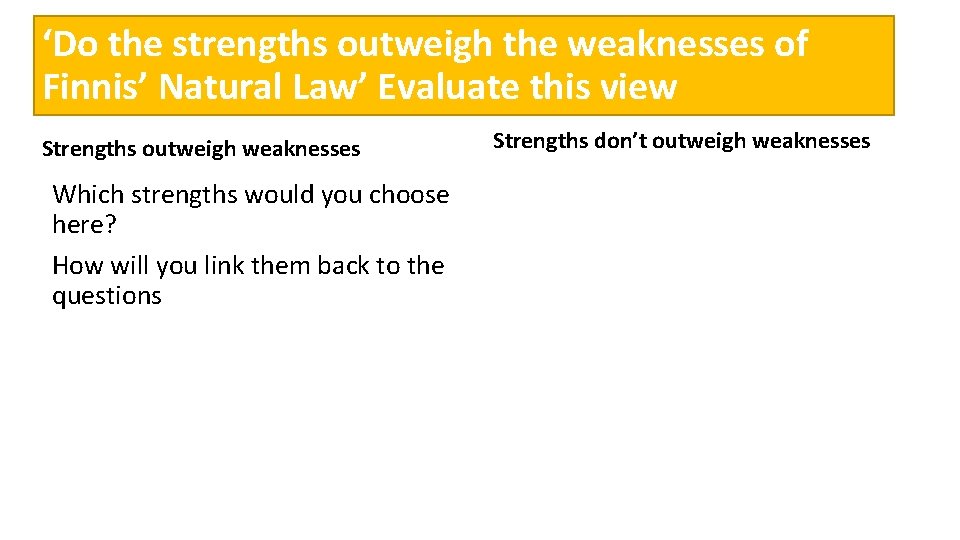 ‘Do the strengths outweigh the weaknesses of Finnis’ Natural Law’ Evaluate this view

Strengths outweigh weaknesses

Which strengths would you choose here?

How will you link them back to the questions

Strengths don’t outweigh weaknesses